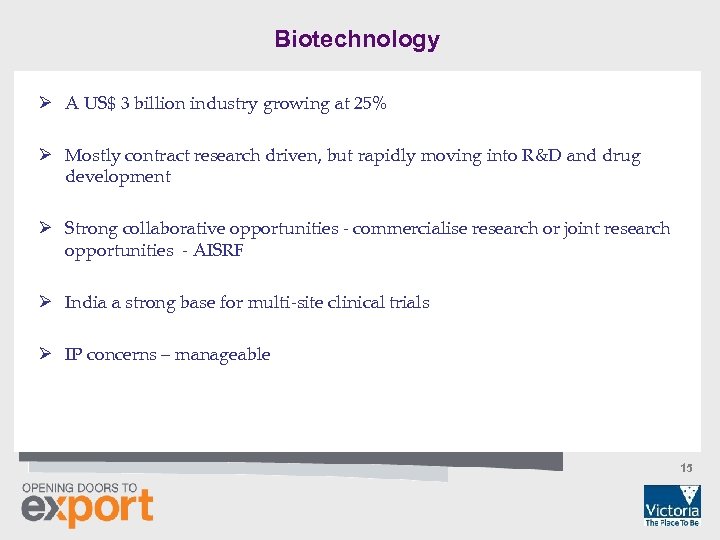 Biotechnology

➢ A US$ 3 billion industry growing at 25%

➢ Mostly contract research driven, but rapidly moving into R&D and drug development

➢ Strong collaborative opportunities - commercialise research or joint research opportunities - AISRF

➢ India a strong base for multi-site clinical trials

➢ IP concerns – manageable

15

OPENING DOORS TO export

Victoria The Place To Be